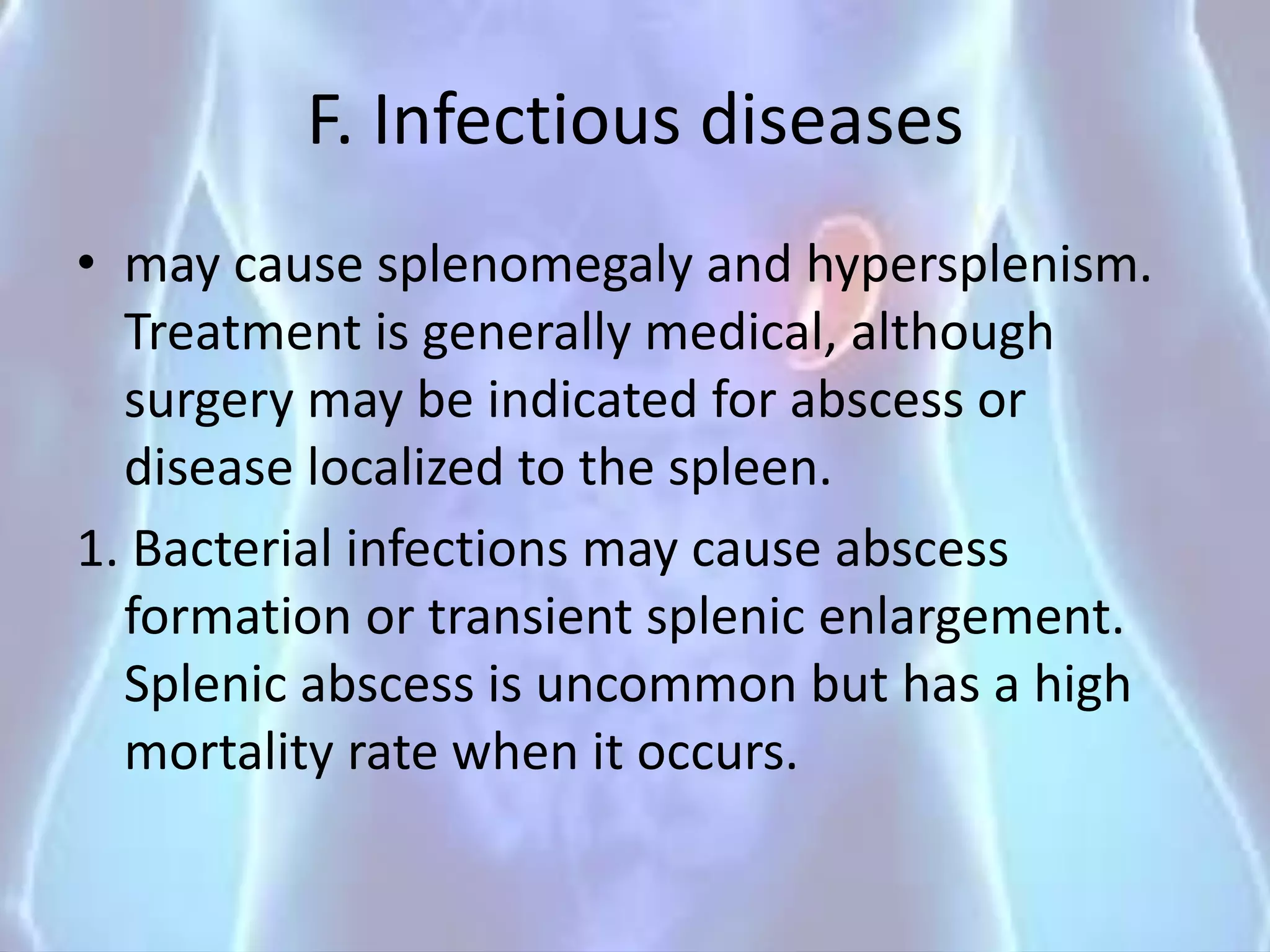 F. Infectious diseases

• may cause splenomegaly and hypersplenism. Treatment is generally medical, although surgery may be indicated for abscess or disease localized to the spleen.

1. Bacterial infections may cause abscess formation or transient splenic enlargement. Splenic abscess is uncommon but has a high mortality rate when it occurs.